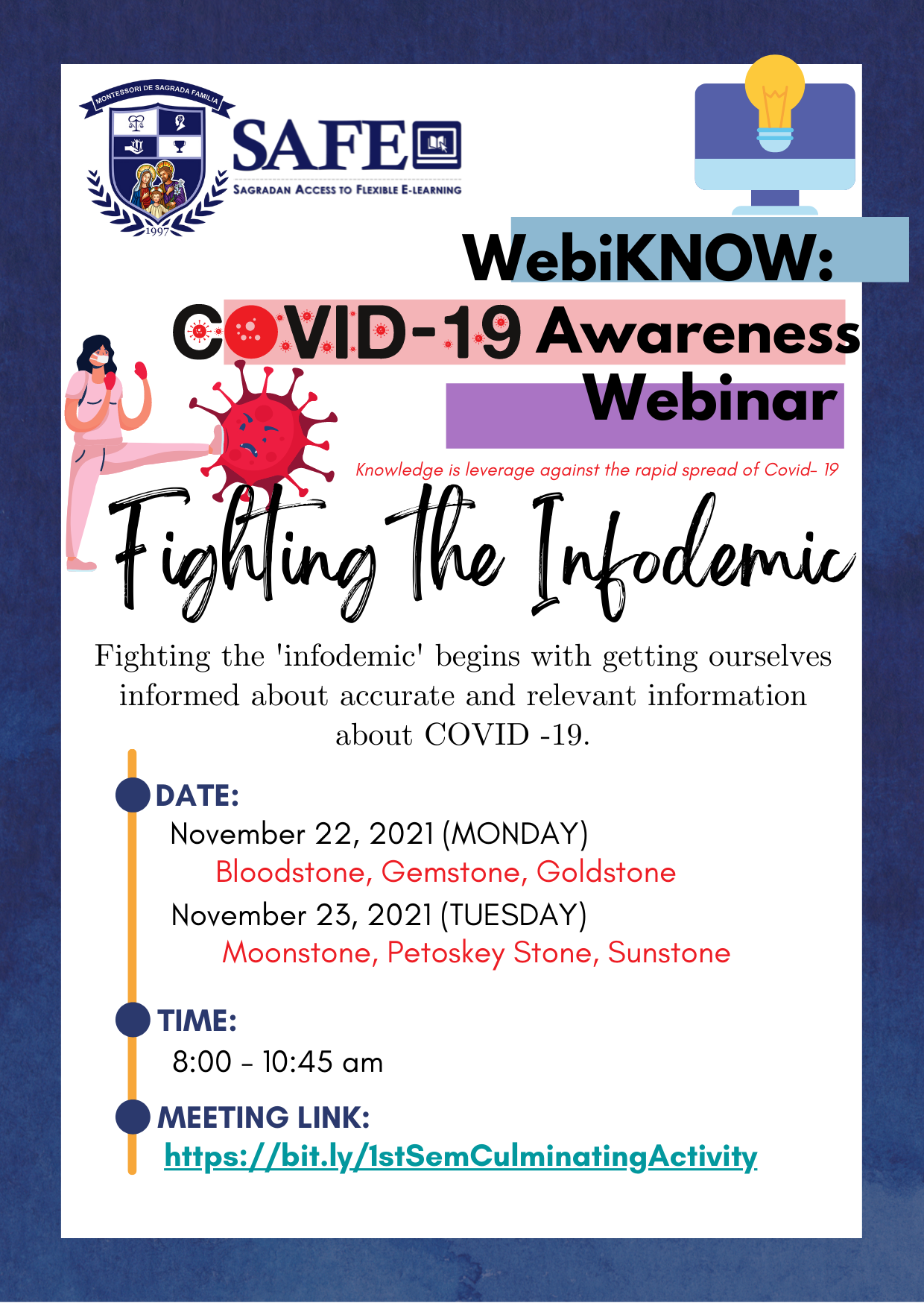 MONTESSORI DE SAGRADA FAMILIA

1997

SAFE

SAGRADAN ACCESS TO FLEXIBLE E-LEARNING

WebiKNOW:

COVID-19 Awareness Webinar

Knowledge is leverage against the rapid spread of Covid- 19

Fighting the Infodemic

Fighting the 'infodemic' begins with getting ourselves informed about accurate and relevant information about COVID -19.

DATE:

November 22, 2021 (MONDAY)

Bloodstone, Gemstone, Goldstone

November 23, 2021 (TUESDAY)

Moonstone, Petoskey Stone, Sunstone

TIME:

8:00 - 10:45 am

MEETING LINK:

https://bit.ly/1stSemCulminatingActivity